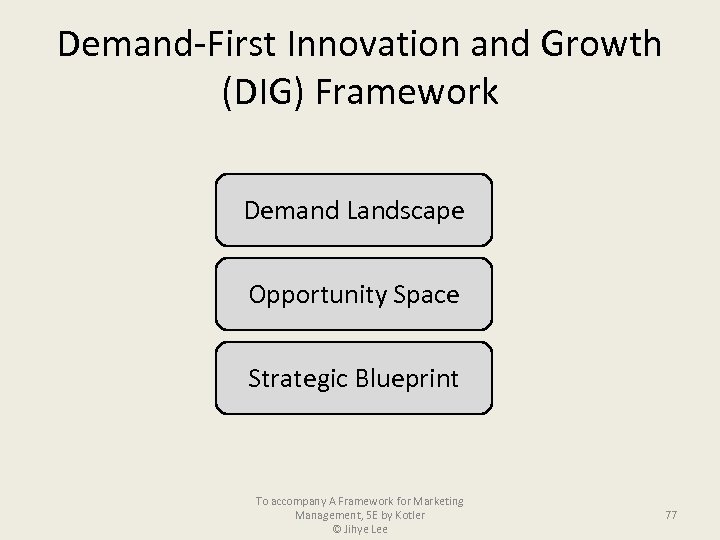 Demand-First Innovation and Growth (DIG) Framework

Demand Landscape

Opportunity Space

Strategic Blueprint

To accompany A Framework for Marketing Management, 5E by Kotler
© Jihye Lee

77